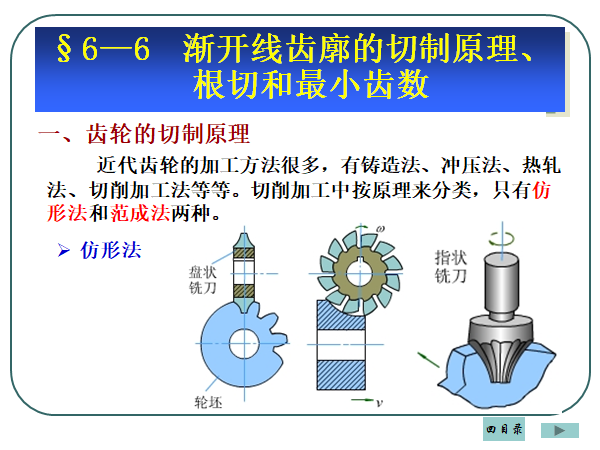 §6—6 渐开线齿廓的切制原理、根切和最小齿数

一、齿轮的切制原理

近代齿轮的加工方法很多，有铸造法、冲压法、热轧法、切削加工法等等。切削加工中按原理来分类，只有仿形法和范成法两种。

➢ 仿形法

盘状铣刀

轮坯

$\omega$

$v$

指状铣刀

回目录